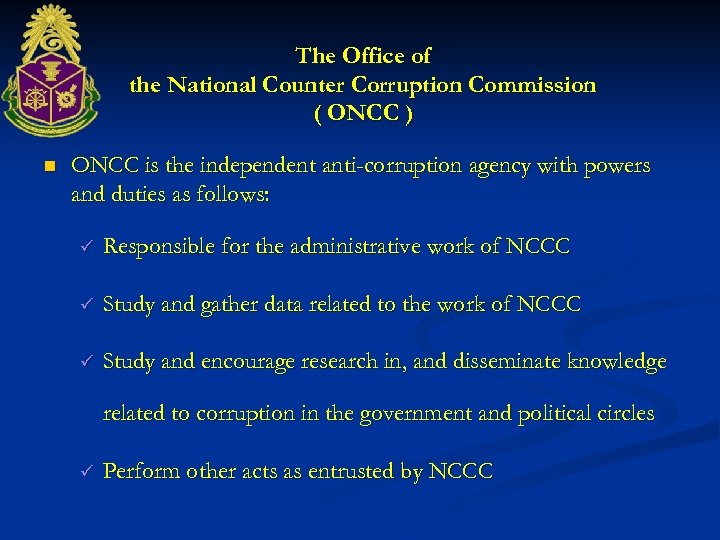 The Office of
the National Counter Corruption Commission
( ONCC )

■ ONCC is the independent anti-corruption agency with powers and duties as follows:

✓ Responsible for the administrative work of NCCC

✓ Study and gather data related to the work of NCCC

✓ Study and encourage research in, and disseminate knowledge related to corruption in the government and political circles

✓ Perform other acts as entrusted by NCCC